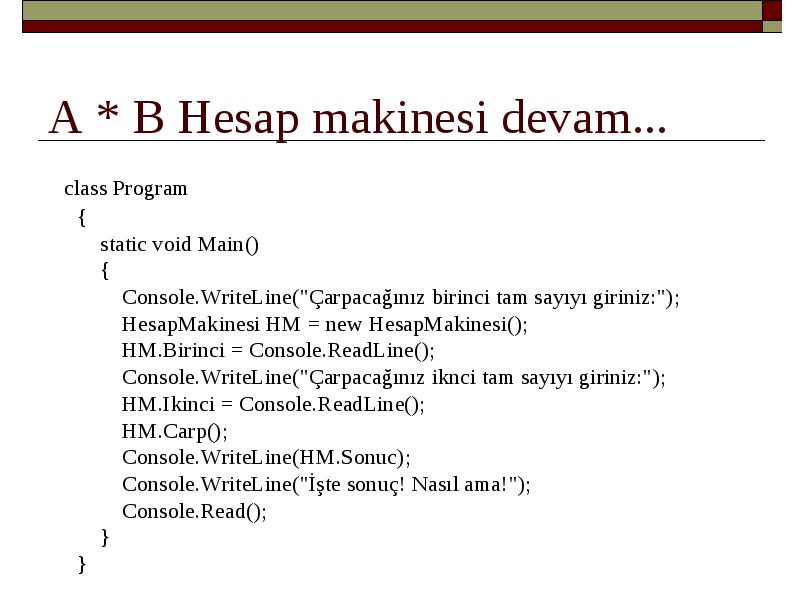 A * B Hesap makinesi devam...

class Program
{
static void Main()
{
Console.WriteLine("Çarpacağınız birinci tam sayıyı giriniz:");
HesapMakinesi HM = new HesapMakinesi();
HM.Birinci = Console.ReadLine();
Console.WriteLine("Çarpacağınız iknci tam sayıyı giriniz:");
HM.Ikinci = Console.ReadLine();
HM.Carp();
Console.WriteLine(HM.Sonuc);
Console.WriteLine("İşte sonuç! Nasıl ama!");
Console.Read();
}
}